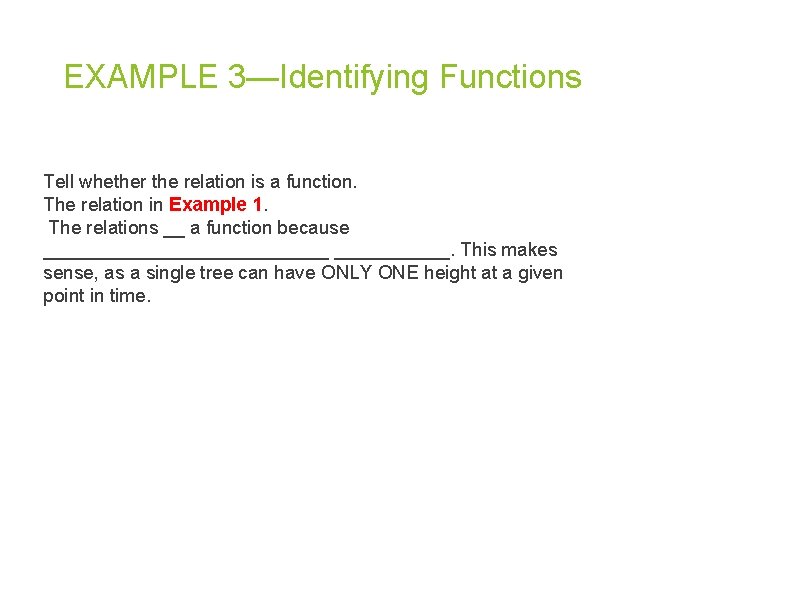 EXAMPLE 3—Identifying Functions

Tell whether the relation is a function.
The relation in Example 1.
The relations __ a function because ___________________________ ___________. This makes sense, as a single tree can have ONLY ONE height at a given point in time.